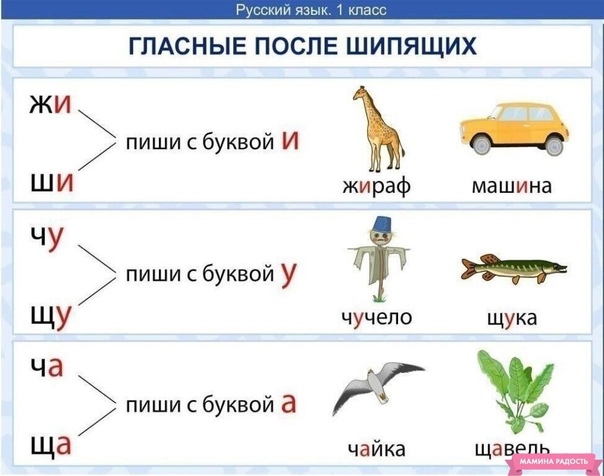 Русский язык. 1 класс

ГЛАСНЫЕ ПОСЛЕ ШИПЯЩИХ

жи
ши
пиши с буквой и
жираф
машина

чу
щу
пиши с буквой у
чучело
щука

ча
ща
пиши с буквой а
чайка
щавель

МАМИНА РАДОСТЬ